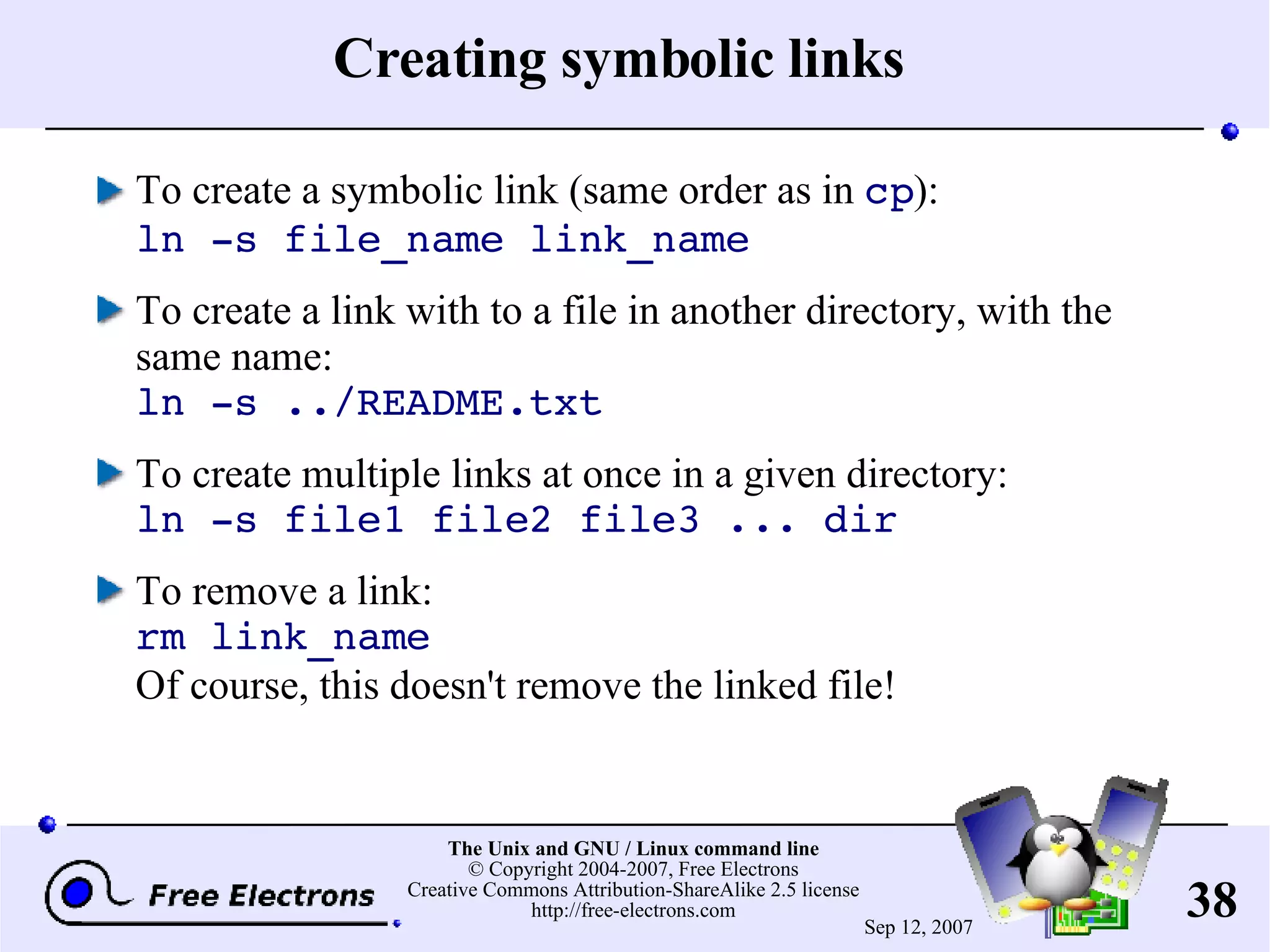 Creating symbolic links

To create a symbolic link (same order as in cp):
ln -s file_name link_name

To create a link with to a file in another directory, with the same name:
ln -s ../README.txt

To create multiple links at once in a given directory:
ln -s file1 file2 file3 ... dir

To remove a link:
rm link_name
Of course, this doesn't remove the linked file!

Free Electrons

The Unix and GNU / Linux command line
© Copyright 2004-2007, Free Electrons
Creative Commons Attribution-ShareAlike 2.5 license
http://free-electrons.com

Sep 12, 2007

38